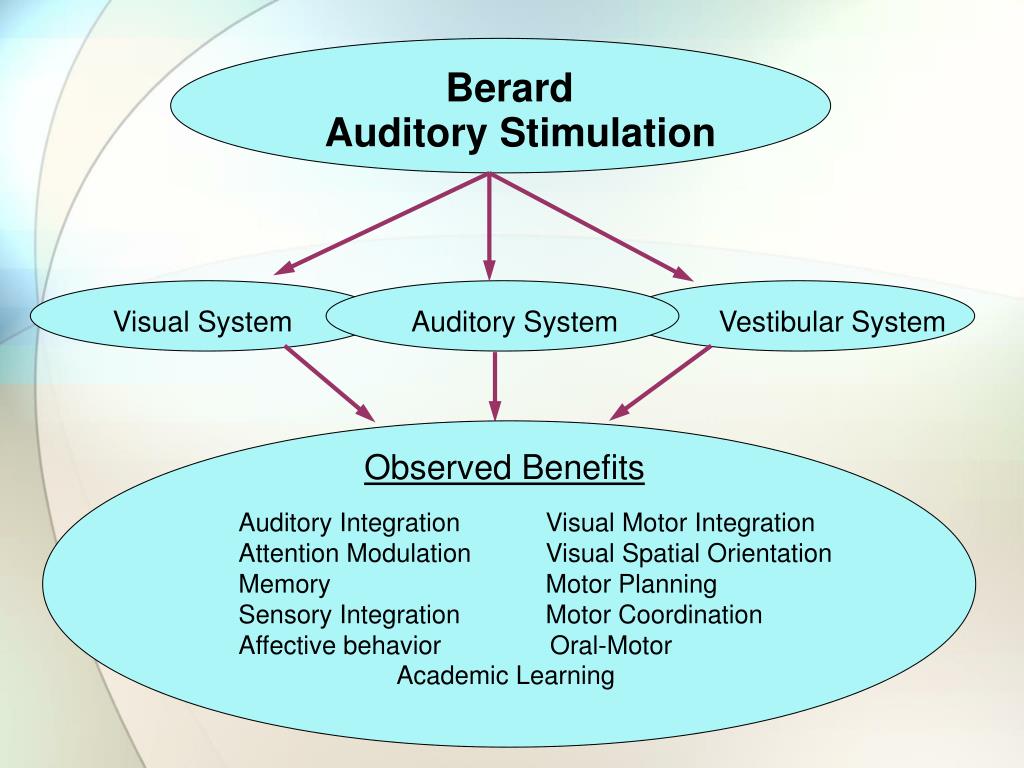 Berard
Auditory Stimulation

Visual System

Auditory System

Vestibular System

Observed Benefits

Auditory Integration
Attention Modulation
Memory
Sensory Integration
Affective behavior

Visual Motor Integration
Visual Spatial Orientation
Motor Planning
Motor Coordination
Oral-Motor

Academic Learning